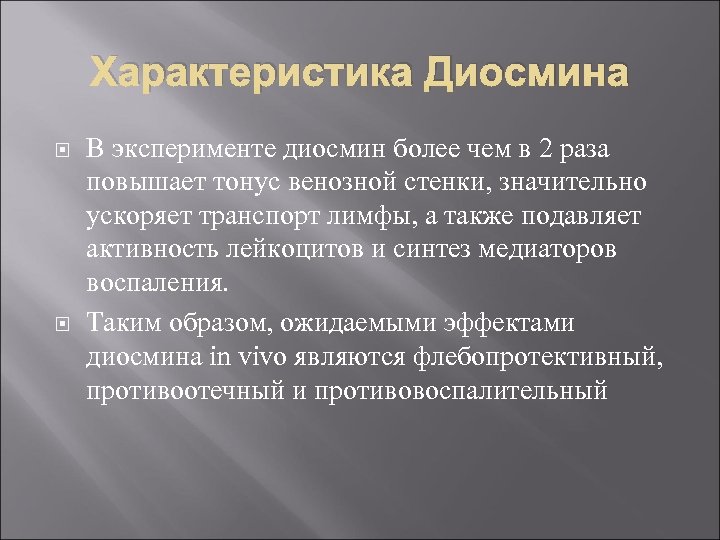 Характеристика Диосмина

В эксперименте диосмин более чем в 2 раза повышает тонус венозной стенки, значительно ускоряет транспорт лимфы, а также подавляет активность лейкоцитов и синтез медиаторов воспаления.

Таким образом, ожидаемыми эффектами диосмина in vivo являются флебопротективный, противоотечный и противовоспалительный